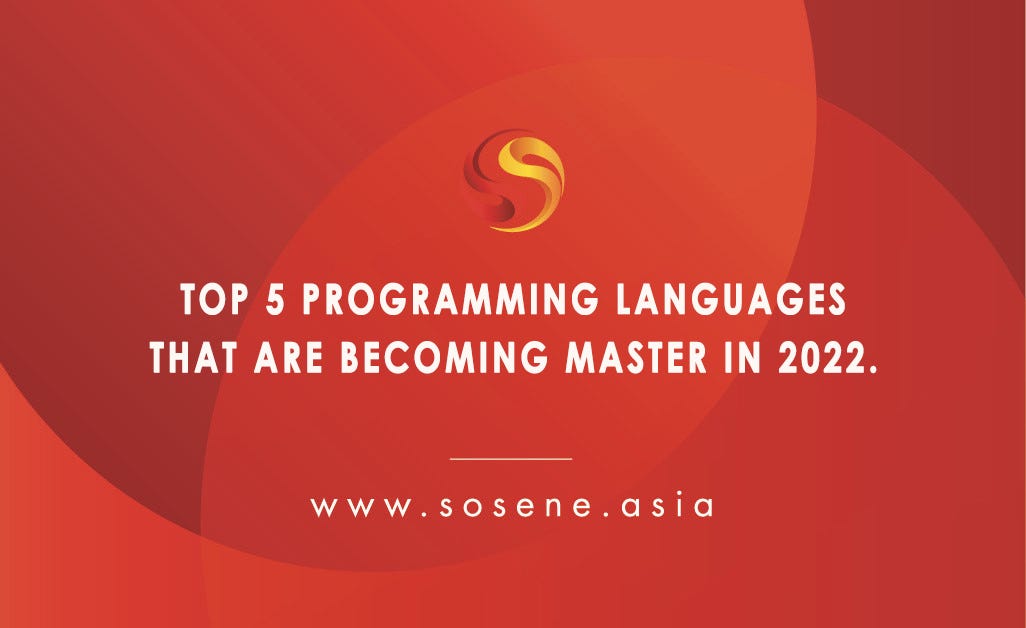 TOP 5 PROGRAMMING LANGUAGES THAT ARE BECOMING MASTER IN 2022.

www.sosene.asia